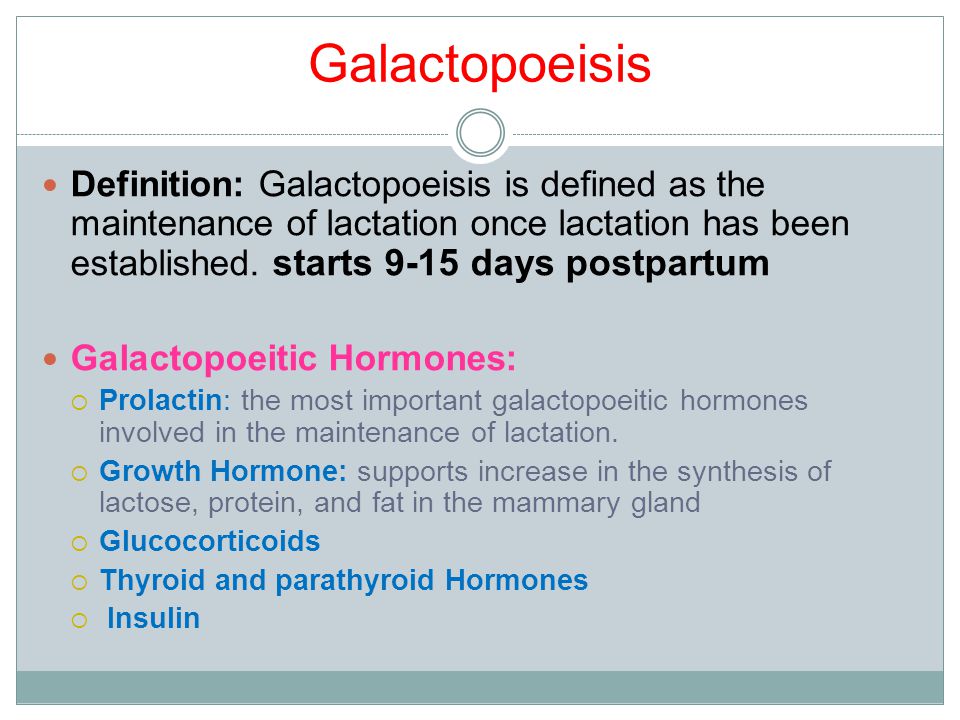 Galactopoeisis

Definition: Galactopoeisis is defined as the maintenance of lactation once lactation has been established. starts 9-15 days postpartum

Galactopoeitic Hormones:

Prolactin: the most important galactopoeitic hormones involved in the maintenance of lactation.

Growth Hormone: supports increase in the synthesis of lactose, protein, and fat in the mammary gland

Glucocorticoids

Thyroid and parathyroid Hormones

Insulin